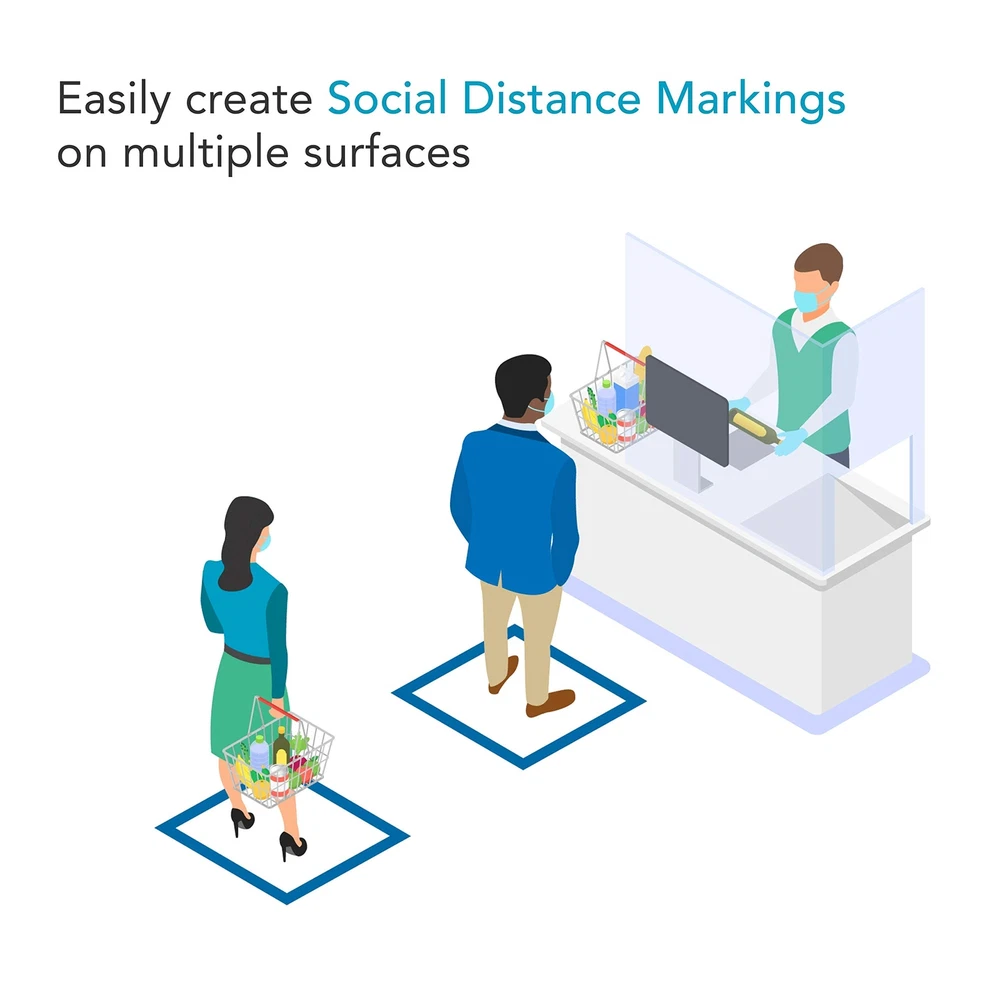 Easily create Social Distance Markings on multiple surfaces